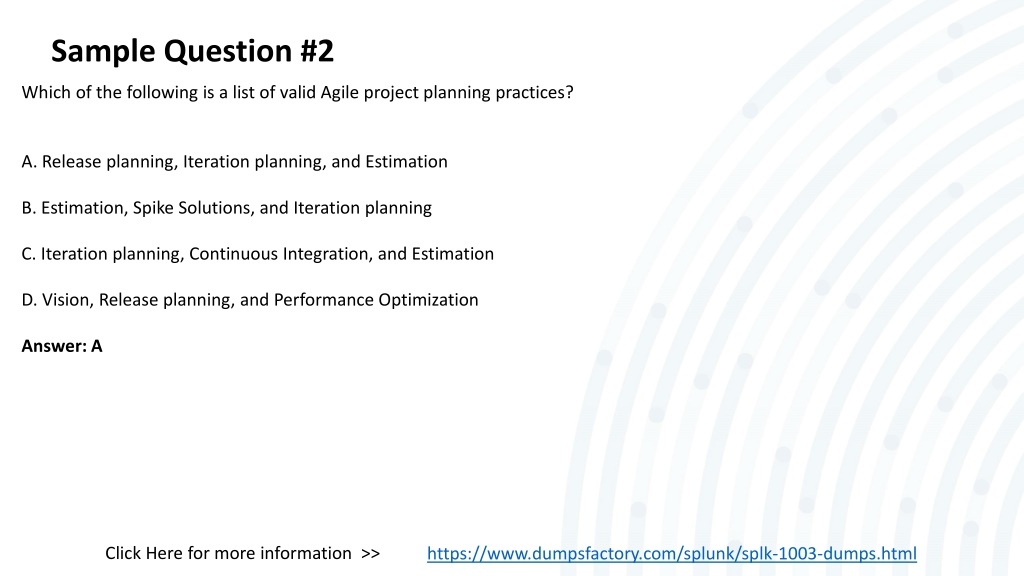 Sample Question #2

Which of the following is a list of valid Agile project planning practices?

A. Release planning, Iteration planning, and Estimation

B. Estimation, Spike Solutions, and Iteration planning

C. Iteration planning, Continuous Integration, and Estimation

D. Vision, Release planning, and Performance Optimization

Answer: A

Click Here for more information >> https://www.dumpsfactory.com/splunk/splk-1003-dumps.html